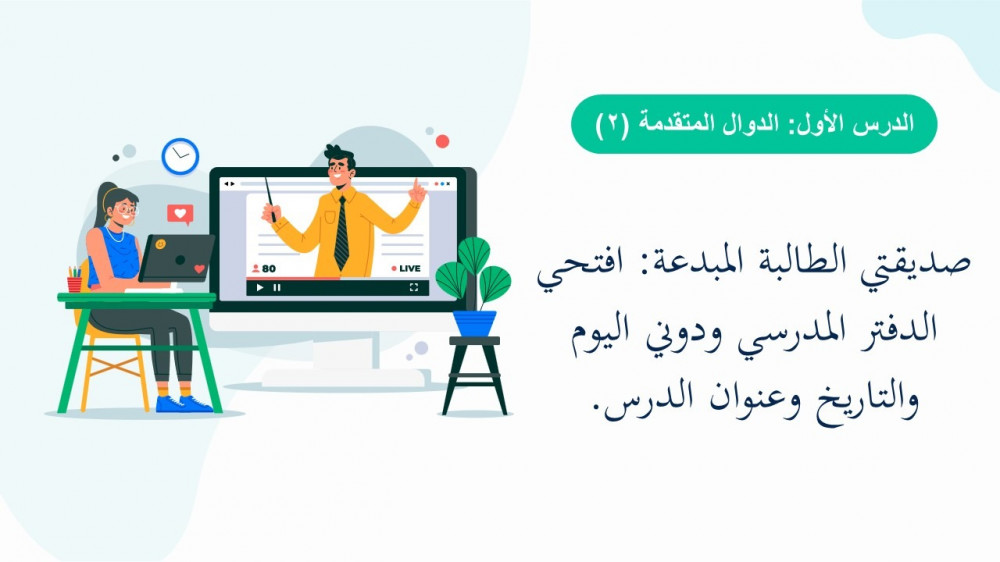 الدرس الأول: الدوال المتقدمة (٢)

صديقتي الطالبة المبدعة: افتحي الدفتر المدرسي ودوني اليوم والتاريخ وعنوان الدرس.

80

LIVE